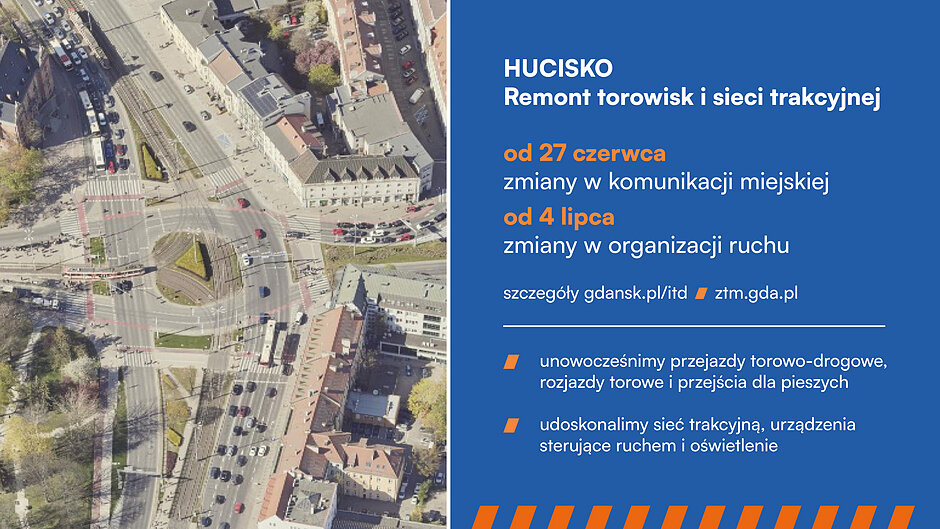 HUCISKO
Remont torowisk i sieci trakcyjnej

od 27 czerwca
zmiany w komunikacji miejskiej

od 4 lipca
zmiany w organizacji ruchu

szczegóły gdansk.pl/itd ztm.gda.pl

unowocześnimy przejazdy torowo-drogowe, rozjazdy torowe i przejścia dla pieszych

udoskonalimy sieć trakcyjną, urządzenia sterujące ruchem i oświetlenie